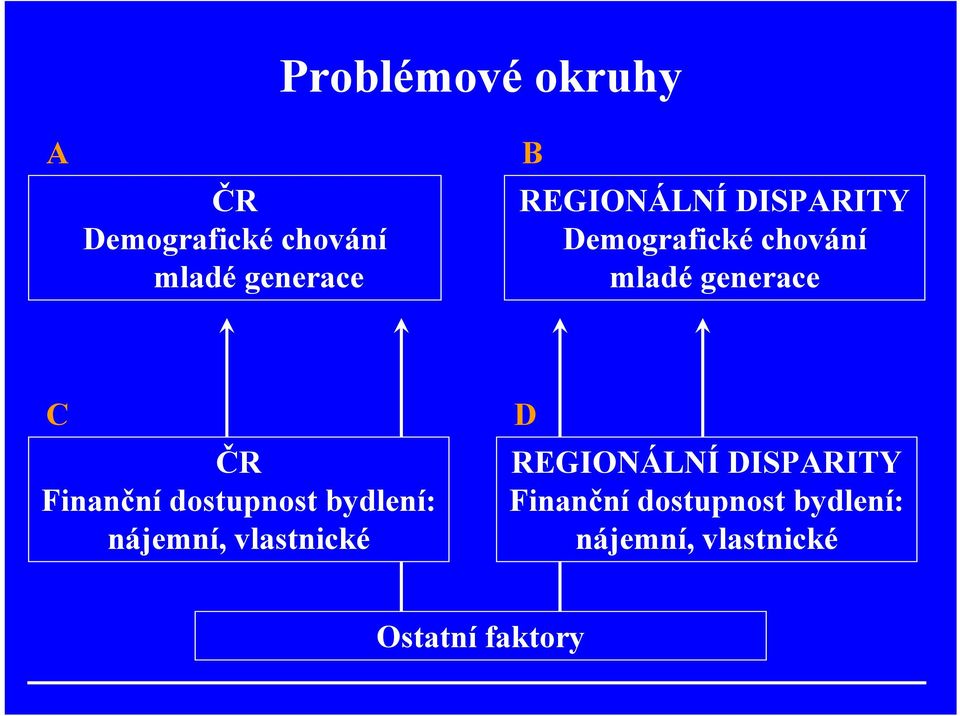 Problémové okruhy

A

ČR
Demografické chování
mladé generace

B

REGIONÁLNÍ DISPARITY
Demografické chování
mladé generace

C

ČR
Finanční dostupnost bydlení:
nájemní, vlastnické

D

REGIONÁLNÍ DISPARITY
Finanční dostupnost bydlení:
nájemní, vlastnické

Ostatní faktory